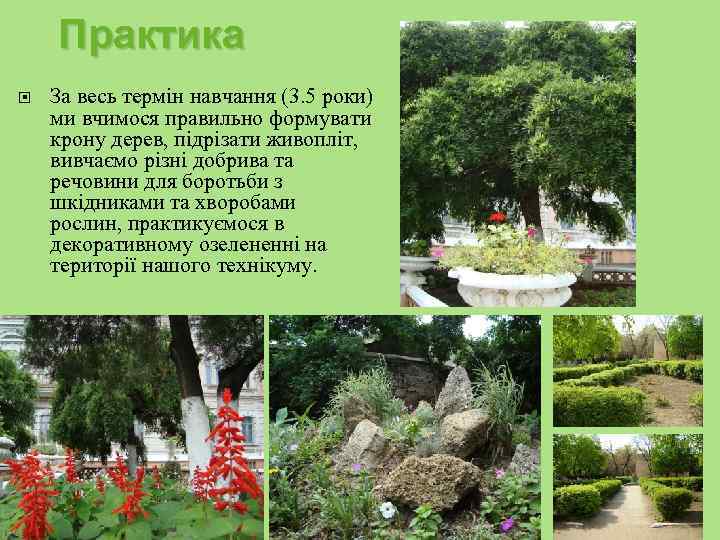 Практика

За весь термін навчання (3.5 роки) ми вчимося правильно формувати крону дерев, підрізати живопліт, вивчаємо різні добрива та речовини для боротьби з шкідниками та хворобами рослин, практикуємося в декоративному озелененні на території нашого технікуму.